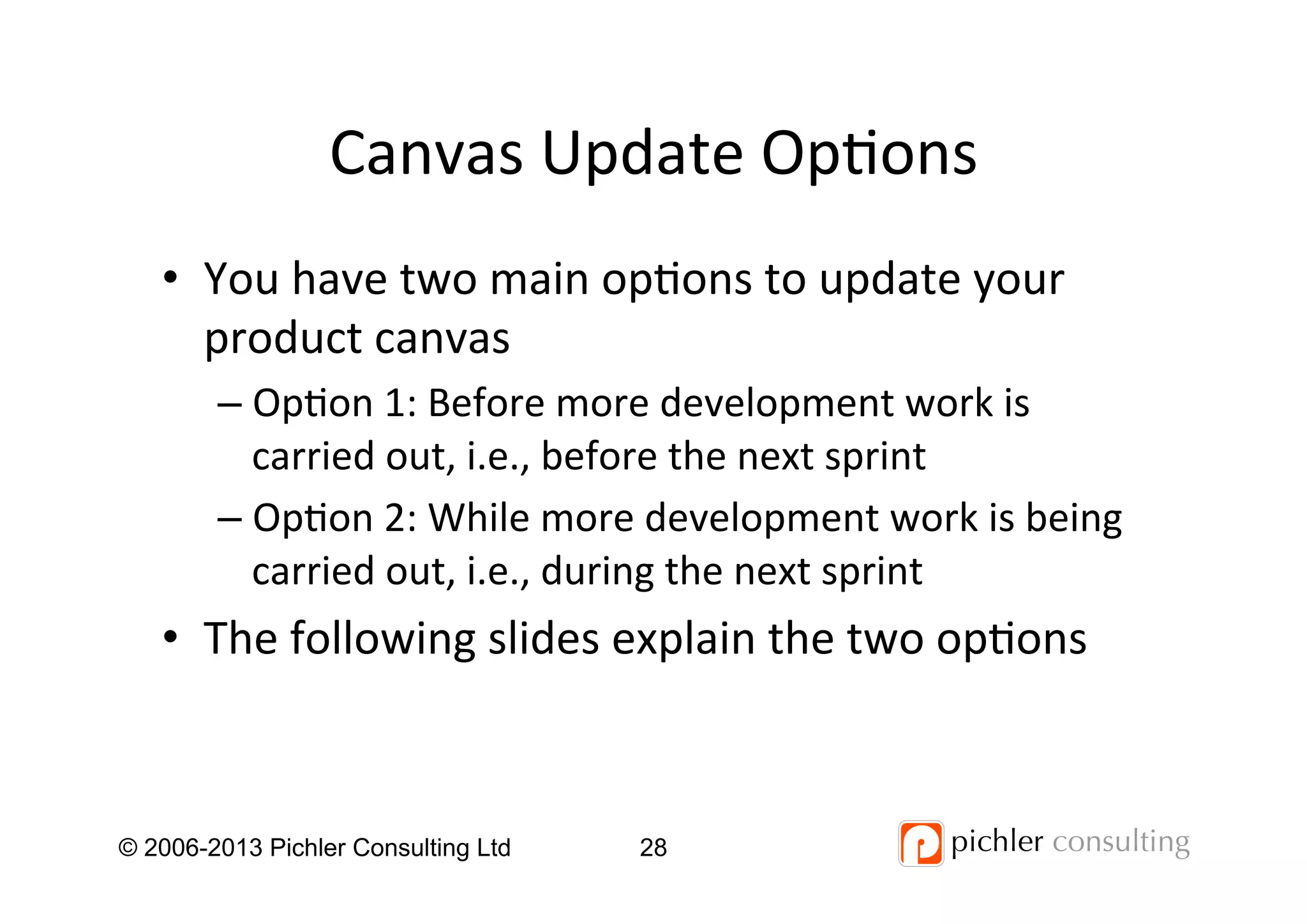 Canvas Update Options

• You have two main options to update your product canvas

– Option 1: Before more development work is carried out, i.e., before the next sprint

– Option 2: While more development work is being carried out, i.e., during the next sprint

• The following slides explain the two options

© 2006-2013 Pichler Consulting Ltd 28

pichler consulting